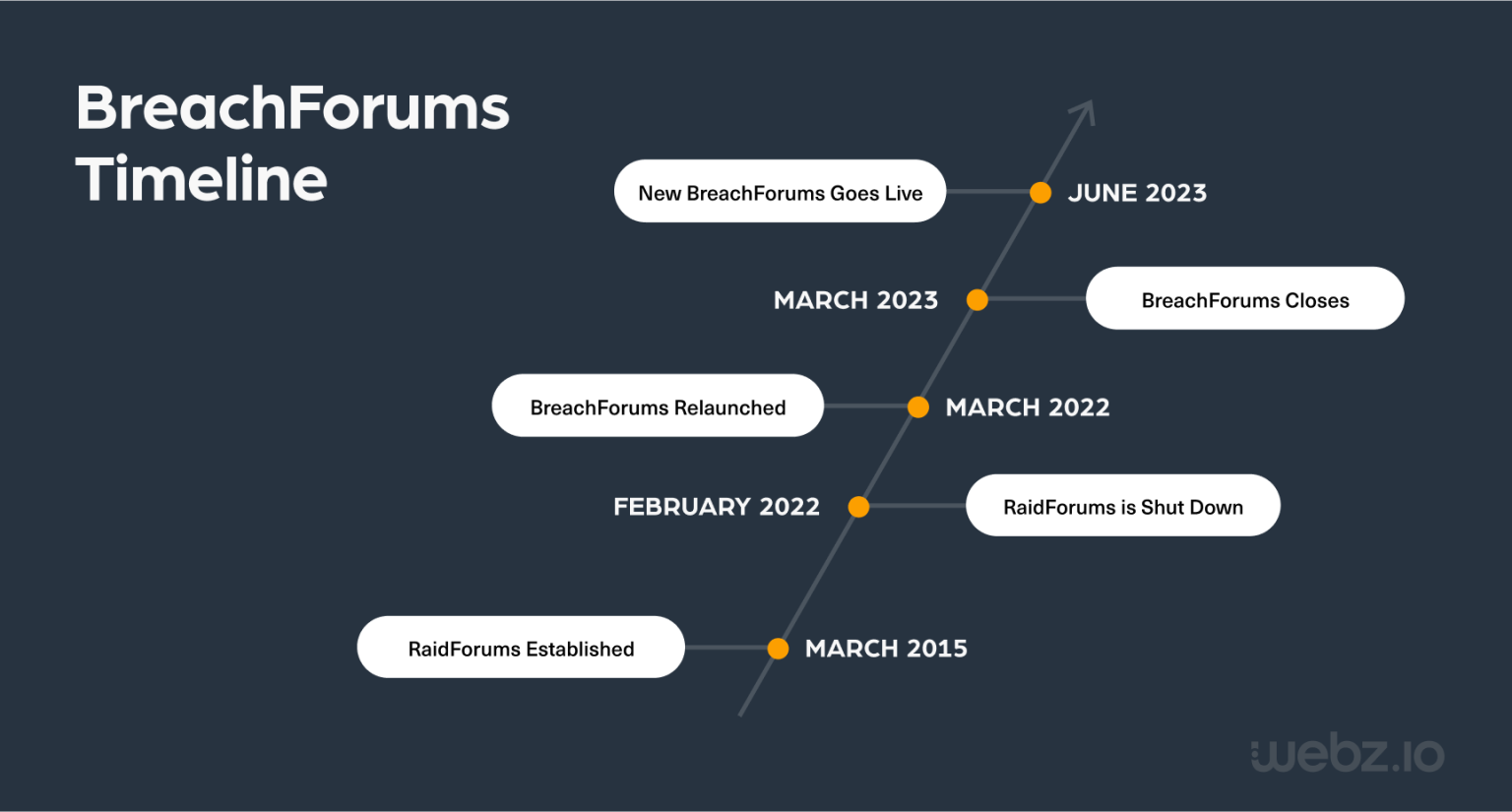 BreachForums Timeline

New BreachForums Goes Live

JUNE 2023

MARCH 2023

BreachForums Closes

BreachForums Relaunched

MARCH 2022

FEBRUARY 2022

RaidForums is Shut Down

RaidForums Established

MARCH 2015

webz.io